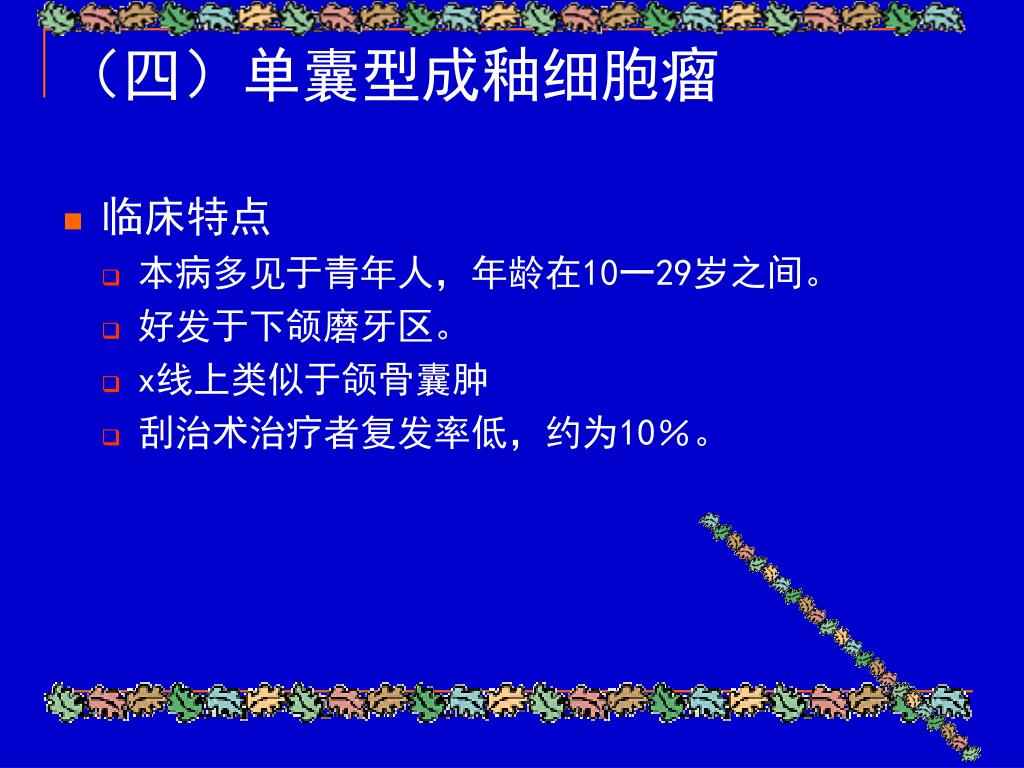 （四）单囊型成釉细胞瘤

临床特点

本病多见于青年人，年龄在10一29岁之间。

好发于下颌磨牙区。

x线上类似于颌骨囊肿

刮治术治疗者复发率低，约为10％。